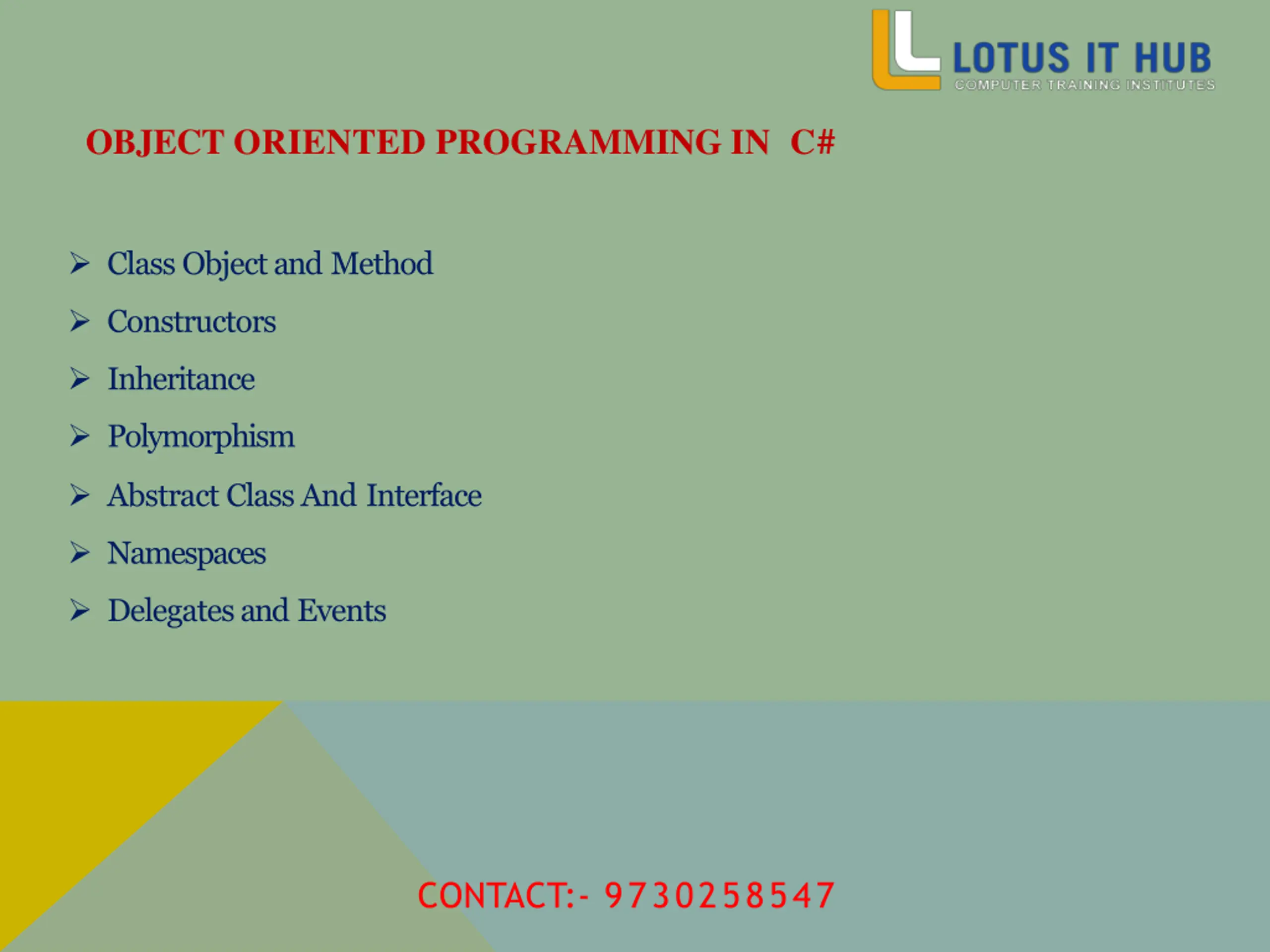 LOTUS IT HUB
COMPUTER TRAINING INSTITUTES

OBJECT ORIENTED PROGRAMMING IN C#

➢ Class Object and Method
➢ Constructors
➢ Inheritance
➢ Polymorphism
➢ Abstract Class And Interface
➢ Namespaces
➢ Delegates and Events

CONTACT:- 9730258547